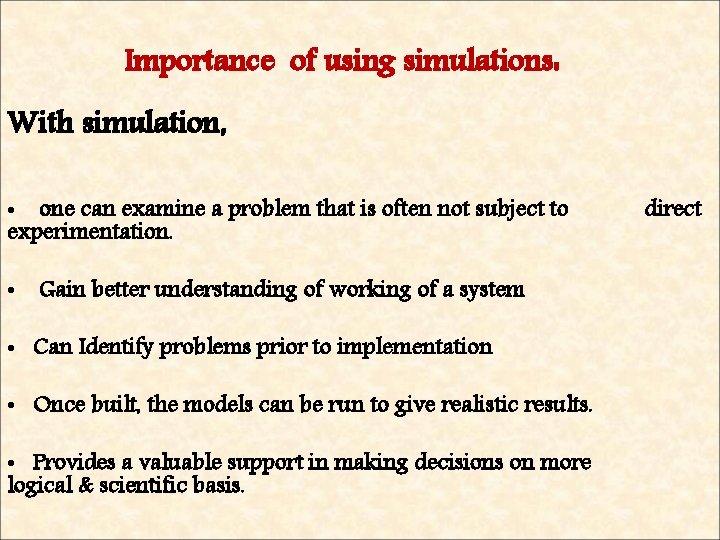 Importance of using simulations.

With simulation,

• one can examine a problem that is often not subject to direct experimentation.

• Gain better understanding of working of a system

• Can Identify problems prior to implementation

• Once built, the models can be run to give realistic results.

• Provides a valuable support in making decisions on more logical & scientific basis.